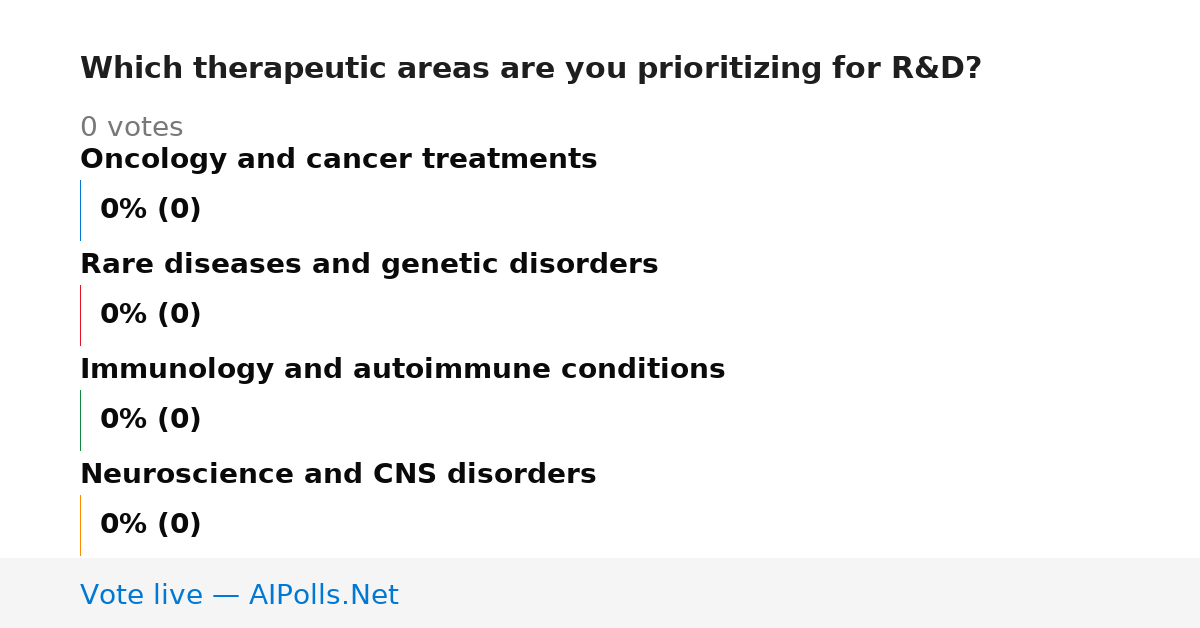 Which therapeutic areas are you prioritizing for R&D?

0 votes

Oncology and cancer treatments

0% (0)

Rare diseases and genetic disorders

0% (0)

Immunology and autoimmune conditions

0% (0)

Neuroscience and CNS disorders

0% (0)

Vote live — AIPolls.Net